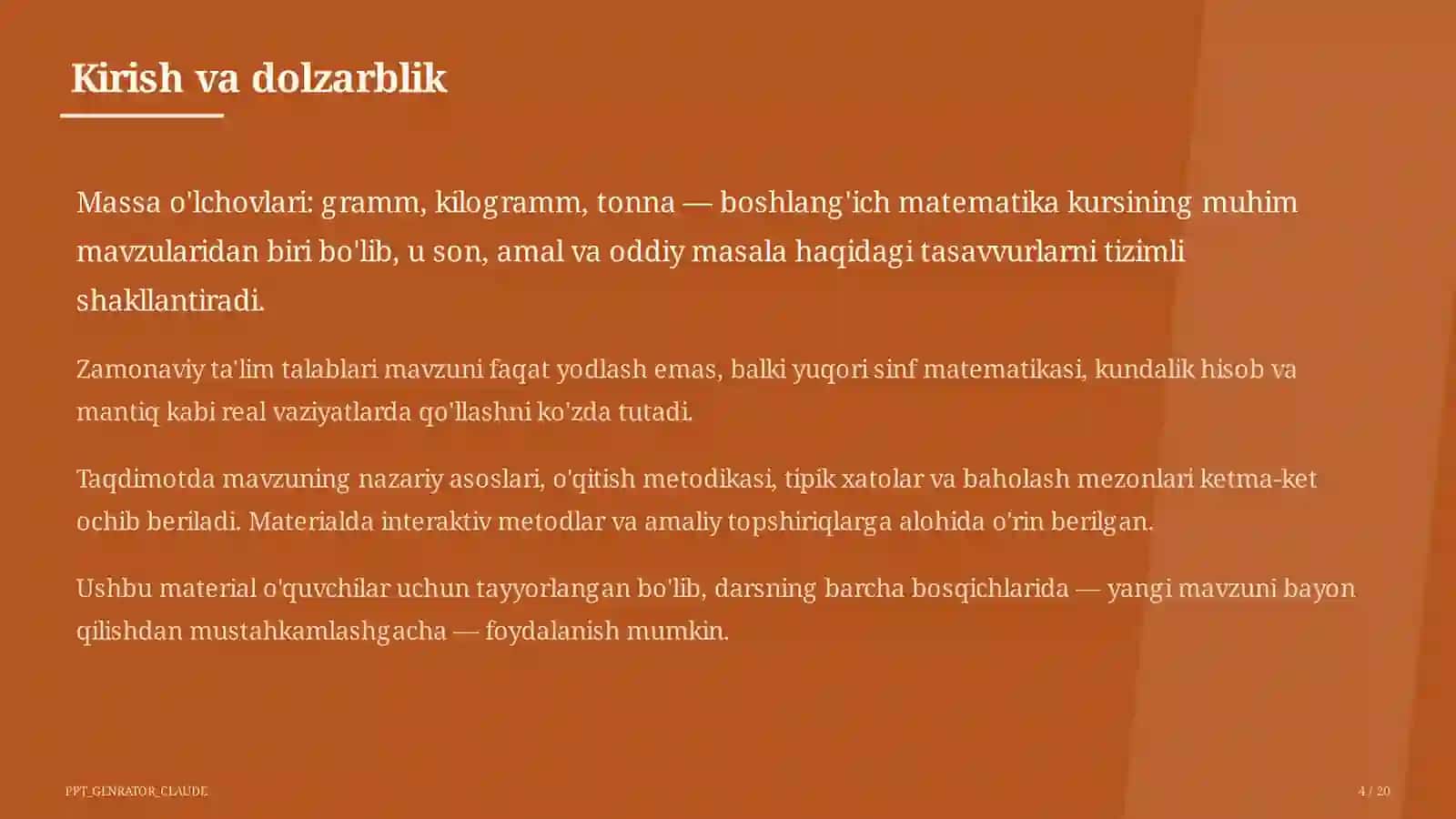 Kirish va dolzarblik

Massa o'lchovlari: gramm, kilogramm, tonna — boshlang'ich matematika kursining muhim mavzularidan biri bo'lib, u son, amal va oddiy masala haqidagi tasavvurlarni tizimli shakllantiradi.

Zamonaviy ta'lim talablari mavzuni faqat yodlash emas, balki yuqori sinf matematikasi, kundalik hisob va mantiq kabi real vaziyatlarda qo'llashni ko'zda tutadi.

Taqdimotda mavzuning nazariy asoslari, o'qitish metodikasi, tipik xatolar va baholash mezonlari ketma-ket ochib beriladi. Materialda interaktiv metodlar va amaliy topshiriqlarga alohida o'rin berilgan.

Ushbu material o'quvchilar uchun tayyorlangan bo'lib, darsning barcha bosqichlarida — yangi mavzuni bayon qilishdan mustahkamlashgacha — foydalanish mumkin.

PPT_GENRATOR_CLAUDE

4 / 20